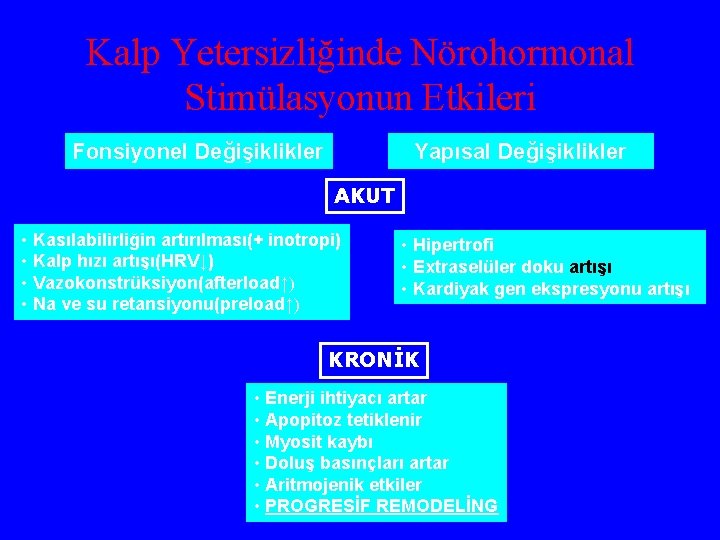 Kalp Yetersizliğinde Nörohormonal Stimülasyonun Etkileri

Fonsiyonel Değişiklikler

Yapısal Değişiklikler

AKUT

• Kasılabilirliğin artırılması(+ inotropi)
• Kalp hızı artışı(HRV↓)
• Vazokonstrüksiyon(afterload↑)
• Na ve su retansiyonu(preload↑)

• Hipertrofi
• Extraselüler doku artışı
• Kardiyak gen ekspresyonu artışı

KRONİK

• Enerji ihtiyacı artar
• Apopitoz tetiklenir
• Myosit kaybı
• Doluş basınçları artar
• Aritmojenik etkiler
• PROGRESİF REMODELİNG